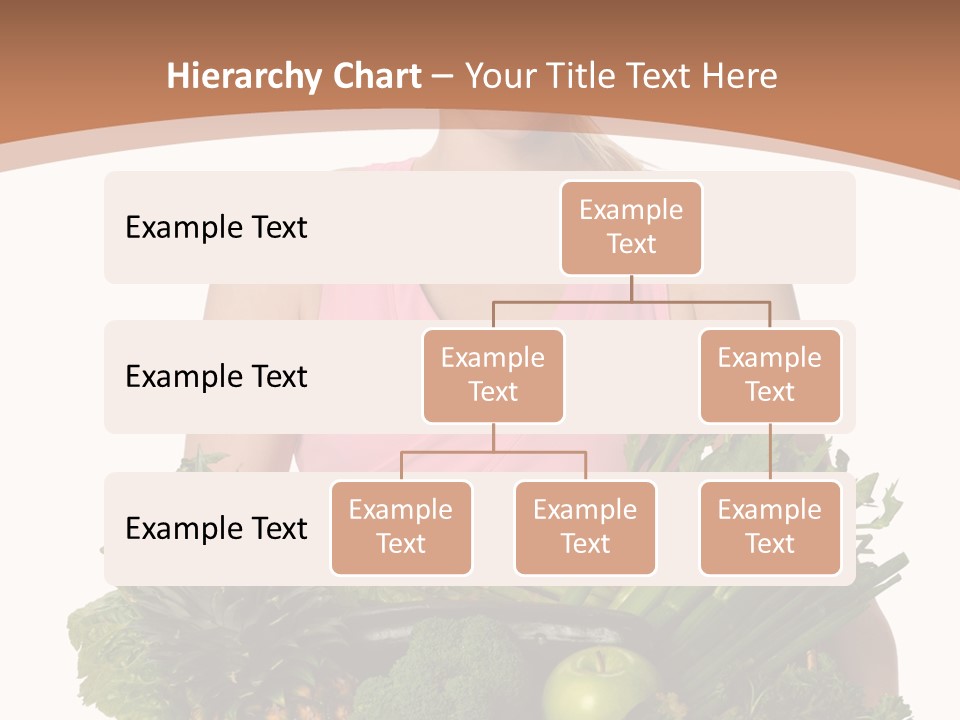 Hierarchy Chart – Your Title Text Here

Example Text

Example Text

Example Text

Example Text

Example Text

Example Text

Example Text

Example Text

Example Text